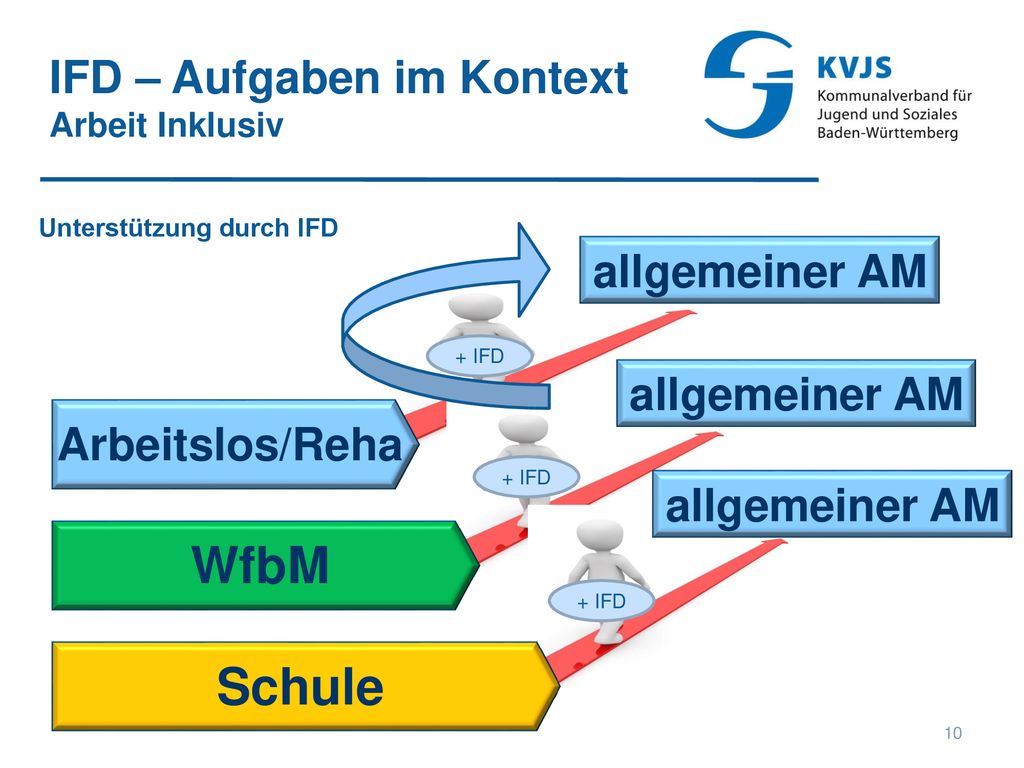 IFD – Aufgaben im Kontext
Arbeit Inklusiv

KVJS
Kommunalverband für Jugend und Soziales Baden-Württemberg

Unterstützung durch IFD

allgemeiner AM

+ IFD

allgemeiner AM

Arbeitslos/Reha

+ IFD

allgemeiner AM

WfbM

+ IFD

Schule

10